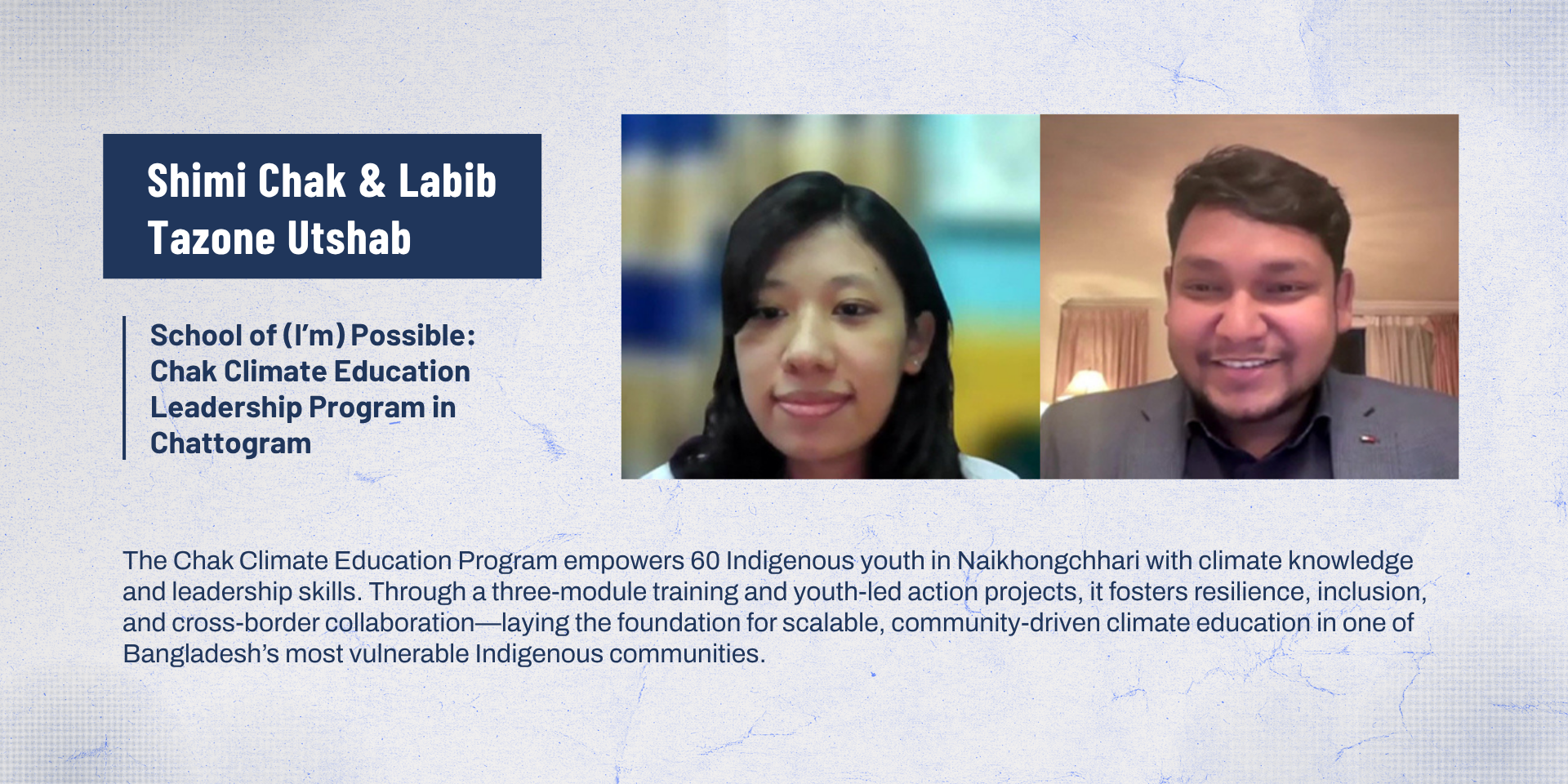 Shimi Chak & Labib Tazone Utshab

School of (I'm) Possible: Chak Climate Education Leadership Program in Chattogram

The Chak Climate Education Program empowers 60 Indigenous youth in Naikhongchhari with climate knowledge and leadership skills. Through a three-module training and youth-led action projects, it fosters resilience, inclusion, and cross-border collaboration—laying the foundation for scalable, community-driven climate education in one of Bangladesh's most vulnerable Indigenous communities.